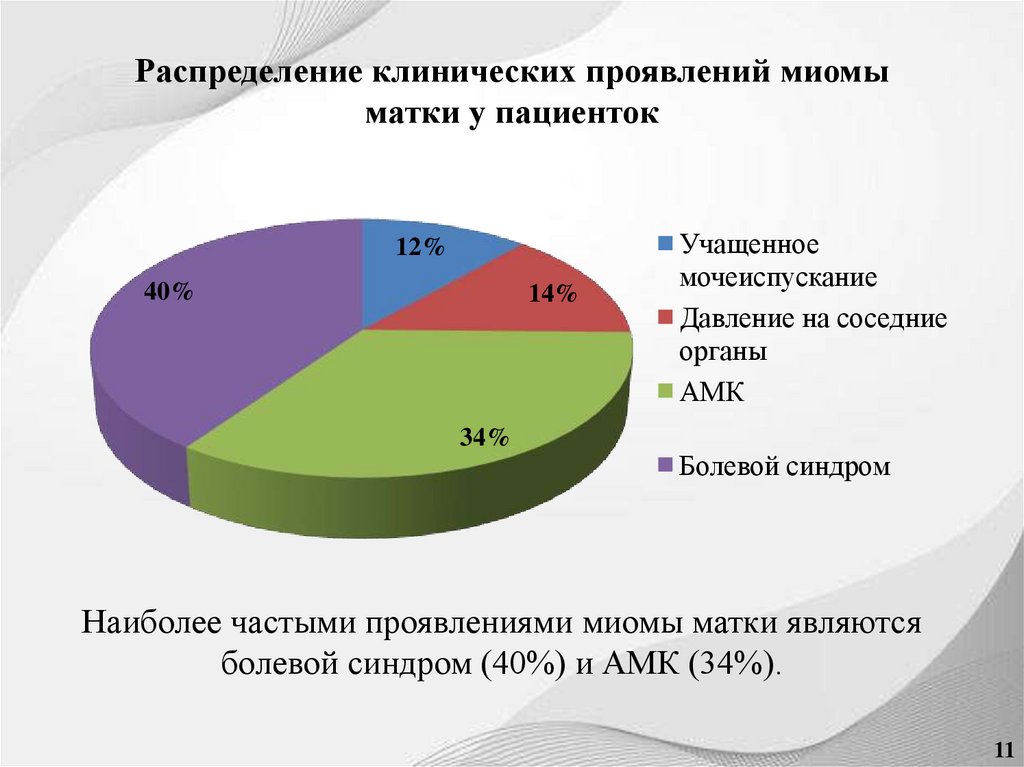 Распределение клинических проявлений миомы матки у пациенток

12%
14%
34%
40%

Учащенное мочеиспускание
Давление на соседние органы
АМК
Болевой синдром

Наиболее частыми проявлениями миомы матки являются болевой синдром (40%) и АМК (34%).

11